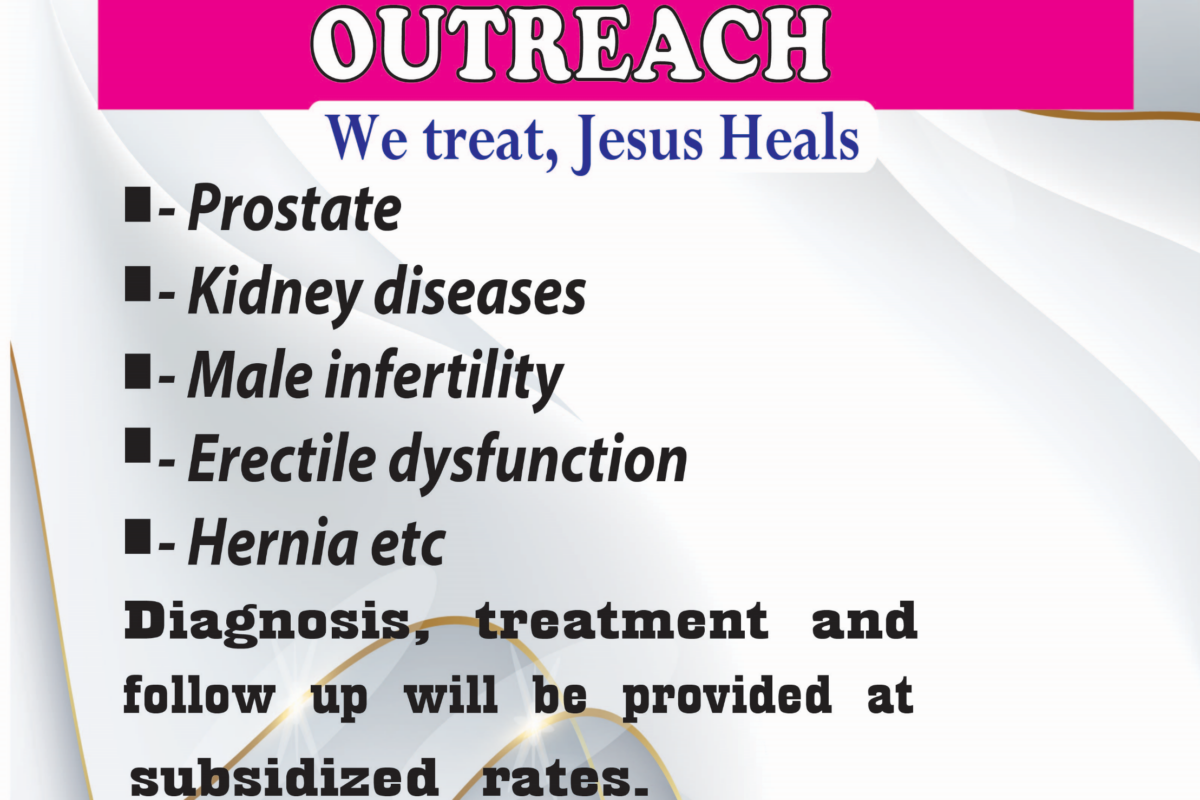 OUTREACH

We treat, Jesus Heals

- Prostate

- Kidney diseases

- Male infertility

- Erectile dysfunction

- Hernia etc

Diagnosis, treatment and follow up will be provided at subsidized rates.